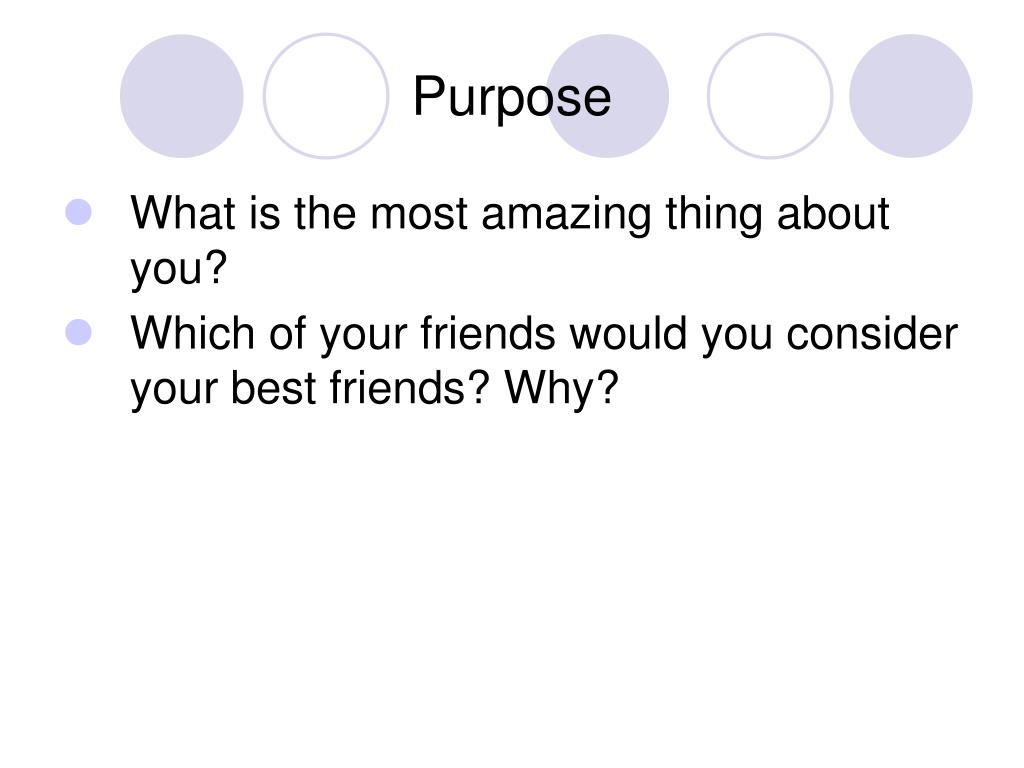 Purpose

- What is the most amazing thing about you?
- Which of your friends would you consider your best friends? Why?